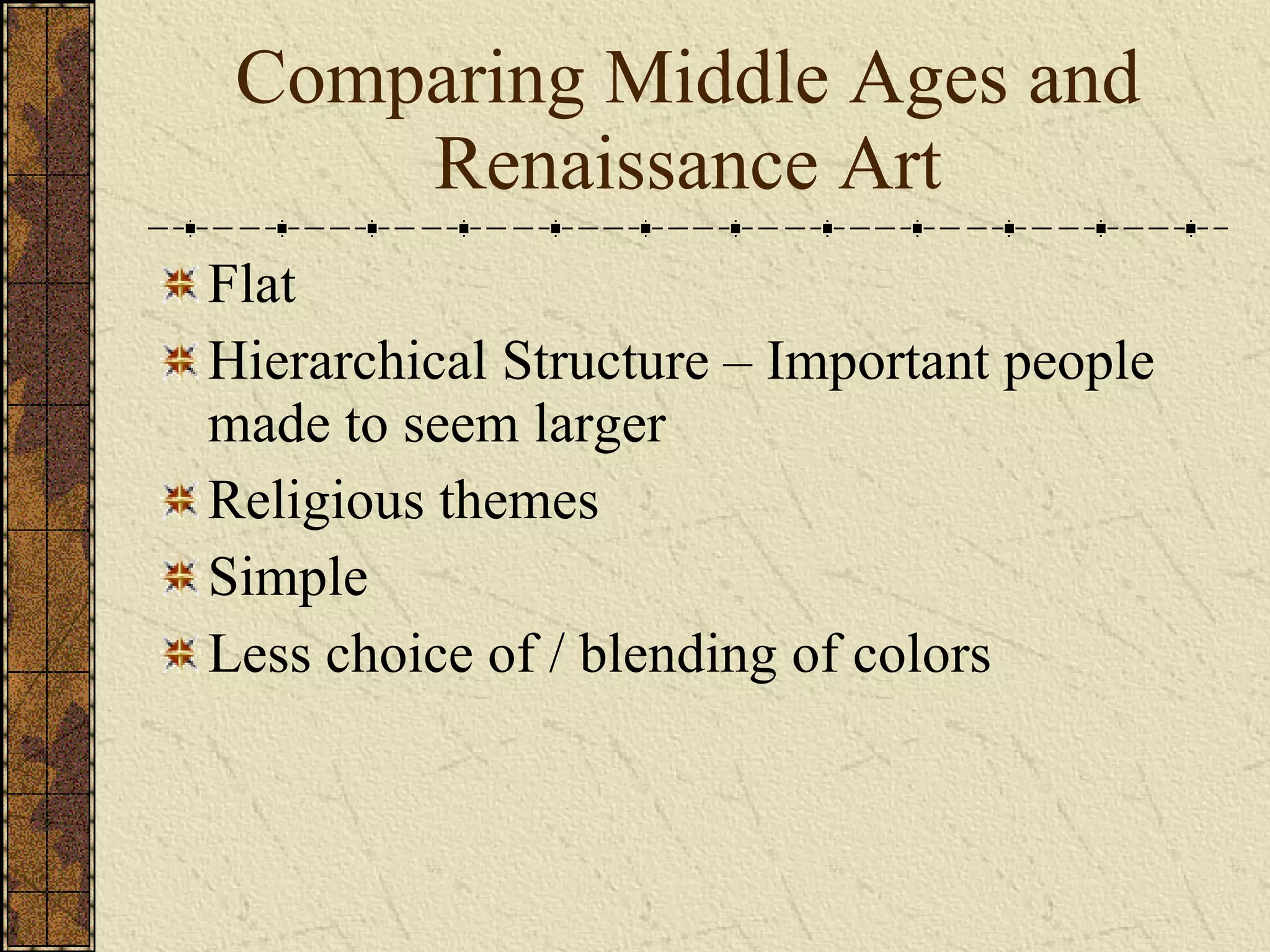 Comparing Middle Ages and Renaissance Art

Flat

Hierarchical Structure – Important people made to seem larger

Religious themes

Simple

Less choice of / blending of colors